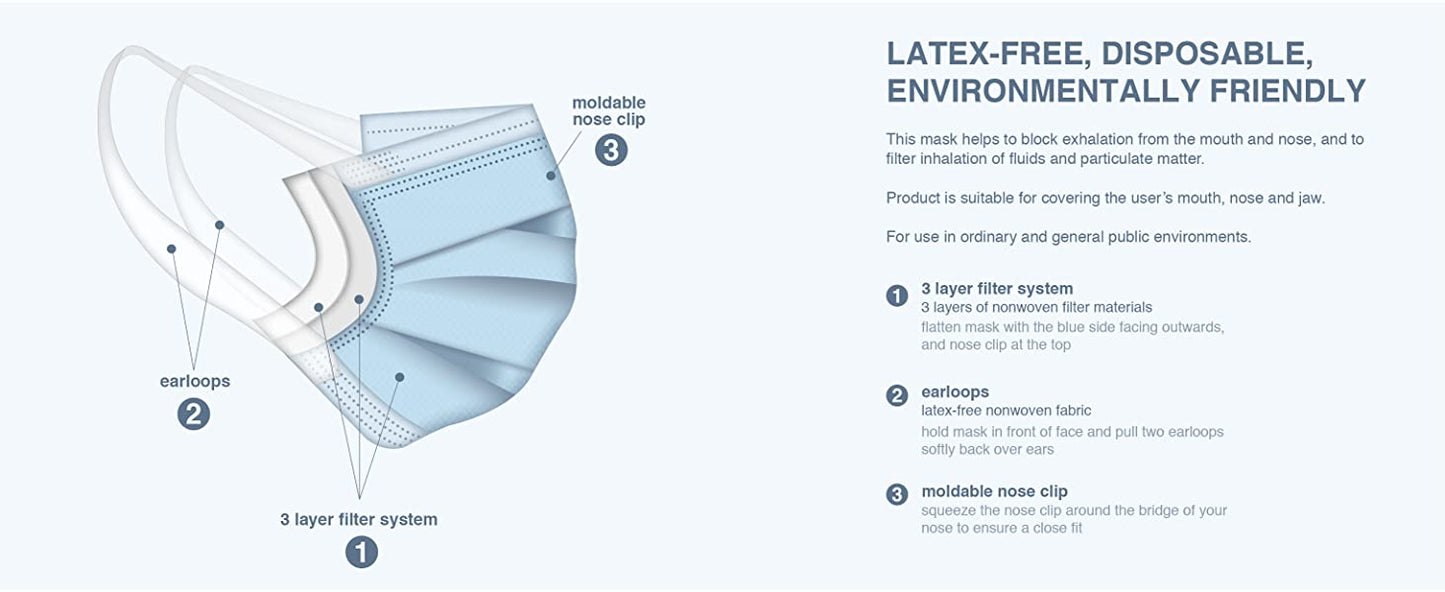 moldable nose clip
3

earloops
2

3 layer filter system
1

LATEX-FREE, DISPOSABLE, ENVIRONMENTALLY FRIENDLY

This mask helps to block exhalation from the mouth and nose, and to filter inhalation of fluids and particulate matter.

Product is suitable for covering the user's mouth, nose and jaw.

For use in ordinary and general public environments.

1 3 layer filter system
3 layers of nonwoven filter materials
flatten mask with the blue side facing outwards, and nose clip at the top

2 earloops
latex-free nonwoven fabric
hold mask in front of face and pull two earloops softly back over ears

3 moldable nose clip
squeeze the nose clip around the bridge of your nose to ensure a close fit